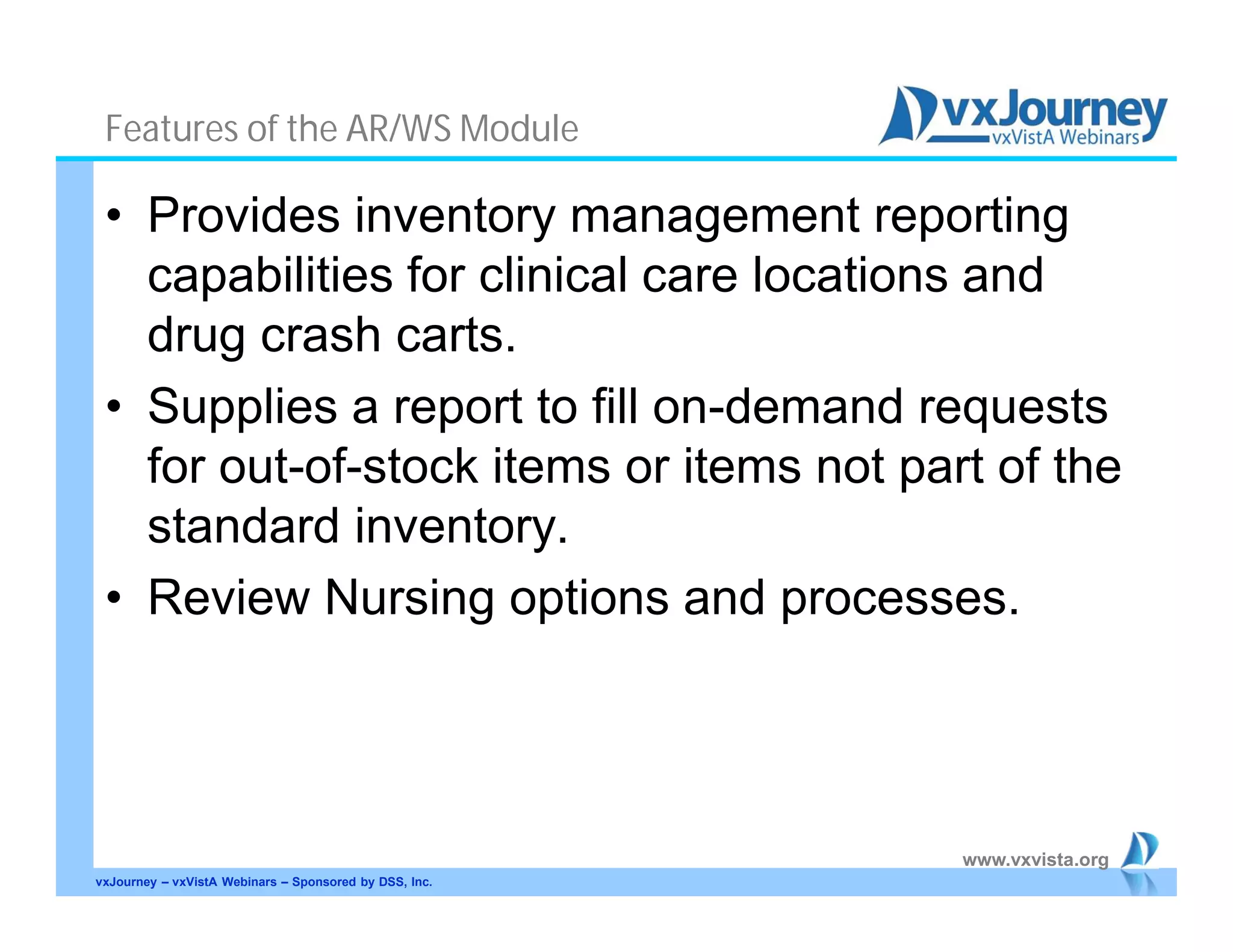 Features of the AR/WS Module

vxJourney
vxVistA Webinars

• Provides inventory management reporting capabilities for clinical care locations and drug crash carts.
• Supplies a report to fill on-demand requests for out-of-stock items or items not part of the standard inventory.
• Review Nursing options and processes.

www.vxvista.org

vxJourney – vxVistA Webinars – Sponsored by DSS, Inc.